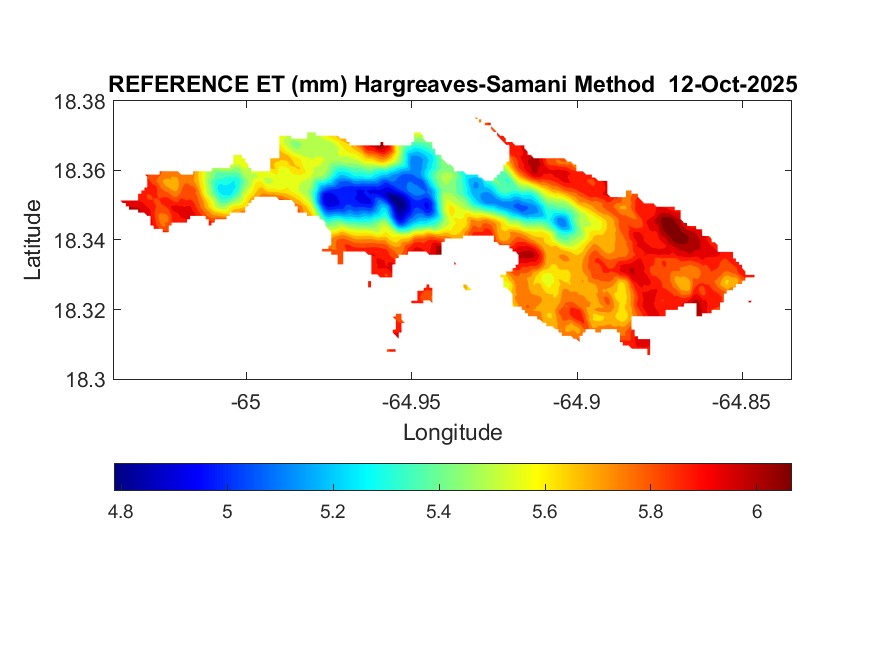 REFERENCE ET (mm) Hargreaves-Samani Method 12-Oct-2025

18.38
18.36
18.34
18.32
18.3

Latitude

-65
-64.95
-64.9
-64.85

Longitude

4.8
5
5.2
5.4
5.6
5.8
6